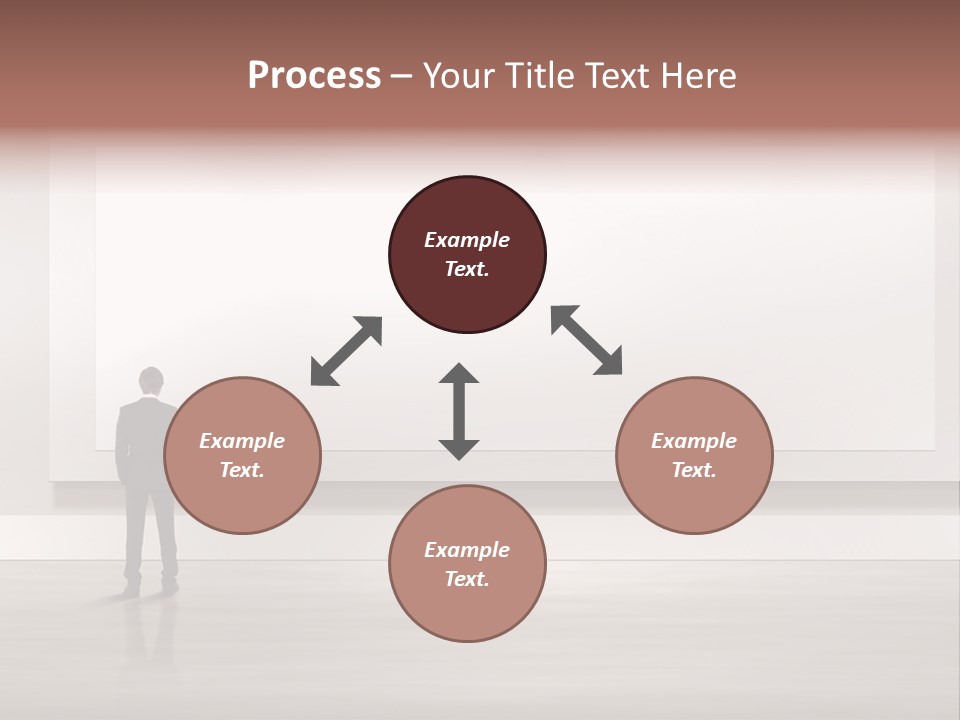 Process – Your Title Text Here

Example Text.

Example Text.

Example Text.

Example Text.